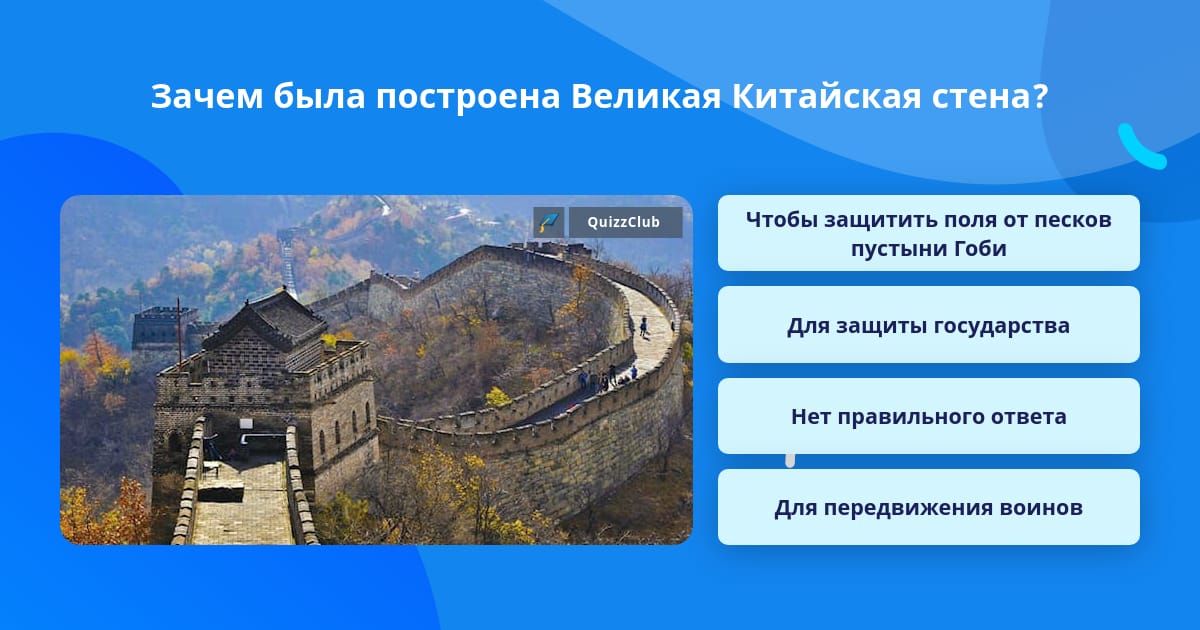 Зачем была построена Великая Китайская стена?

QuizzClub

Чтобы защитить поля от песков пустыни Гоби

Для защиты государства

Нет правильного ответа

Для передвижения воинов